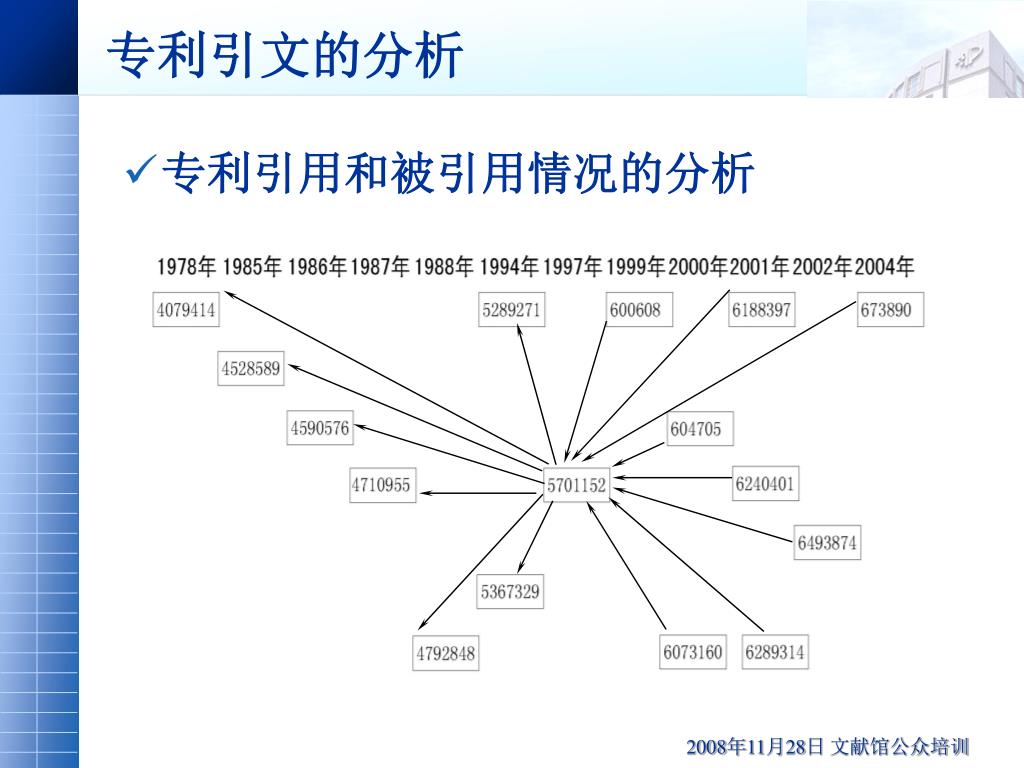 专利引文的分析

✓专利引用和被引用情况的分析

1978年 1985年 1986年 1987年 1988年 1994年 1997年 1999年 2000年 2001年 2002年 2004年

4079414

5289271

600608

6188397

673890

4528589

4590576

604705

4710955

5701152

6240401

6493874

5367329

4792848

6073160

6289314

2008年11月28日 文献馆公众培训